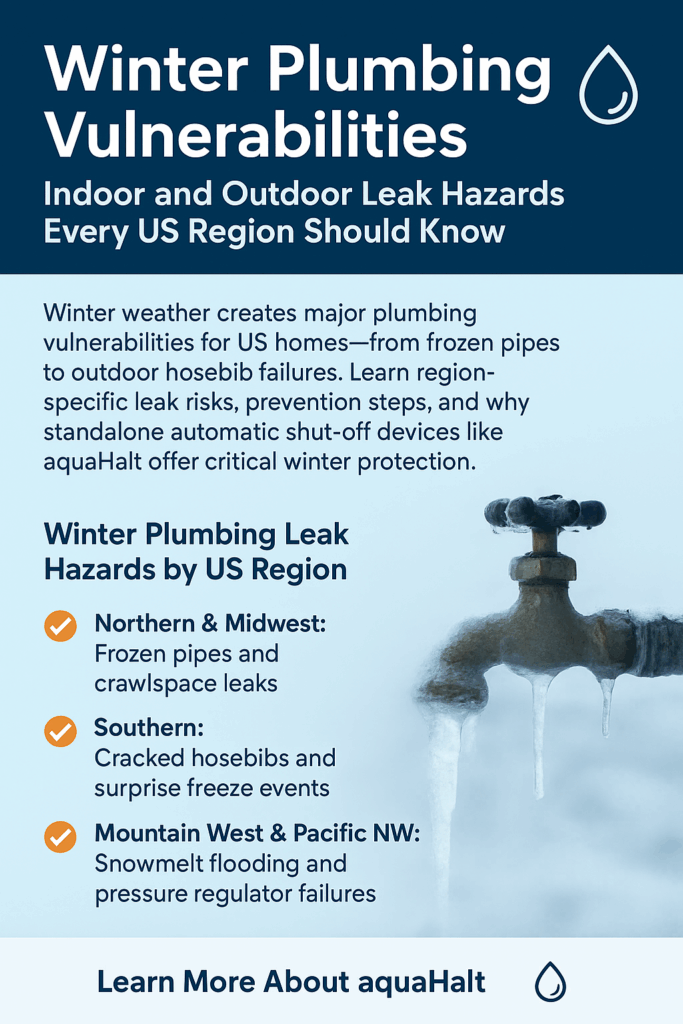 Winter Plumbing Vulnerabilities

Indoor and Outdoor Leak Hazards Every US Region Should Know

Winter weather creates major plumbing vulnerabilities for US homes—from frozen pipes to outdoor hosebib failures. Learn region-specific leak risks, prevention steps, and why standalone automatic shut-off devices like aquaHalt offer critical winter protection.

Winter Plumbing Leak Hazards by US Region

Northern & Midwest: Frozen pipes and crawlspace leaks

Southern: Cracked hosebibs and surprise freeze events

Mountain West & Pacific NW: Snowmelt flooding and pressure regulator failures

Learn More About aquaHalt